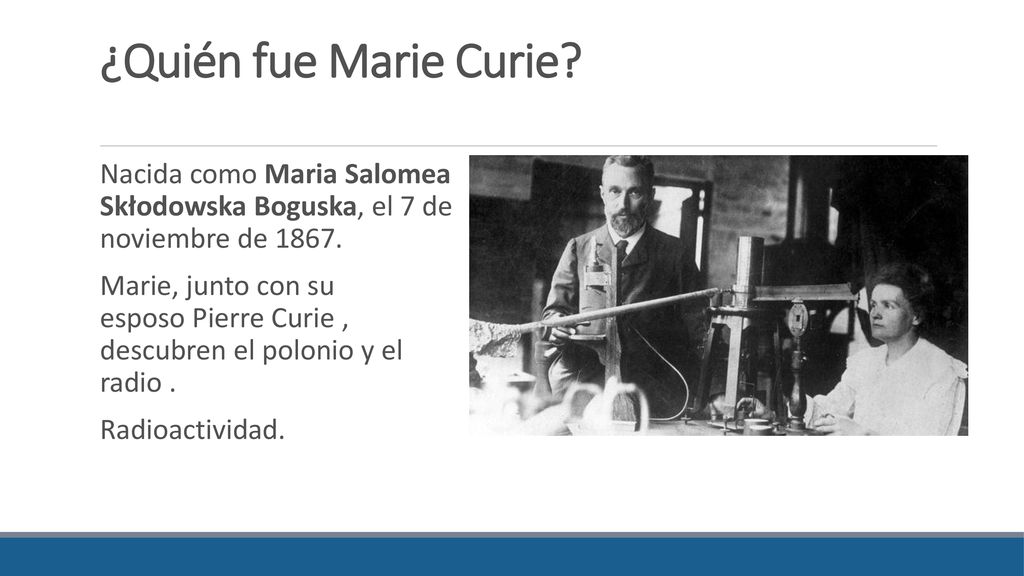 ¿Quién fue Marie Curie?

Nacida como Maria Salomea Skłodowska Boguska, el 7 de noviembre de 1867.

Marie, junto con su esposo Pierre Curie , descubren el polonio y el radio .

Radioactividad.